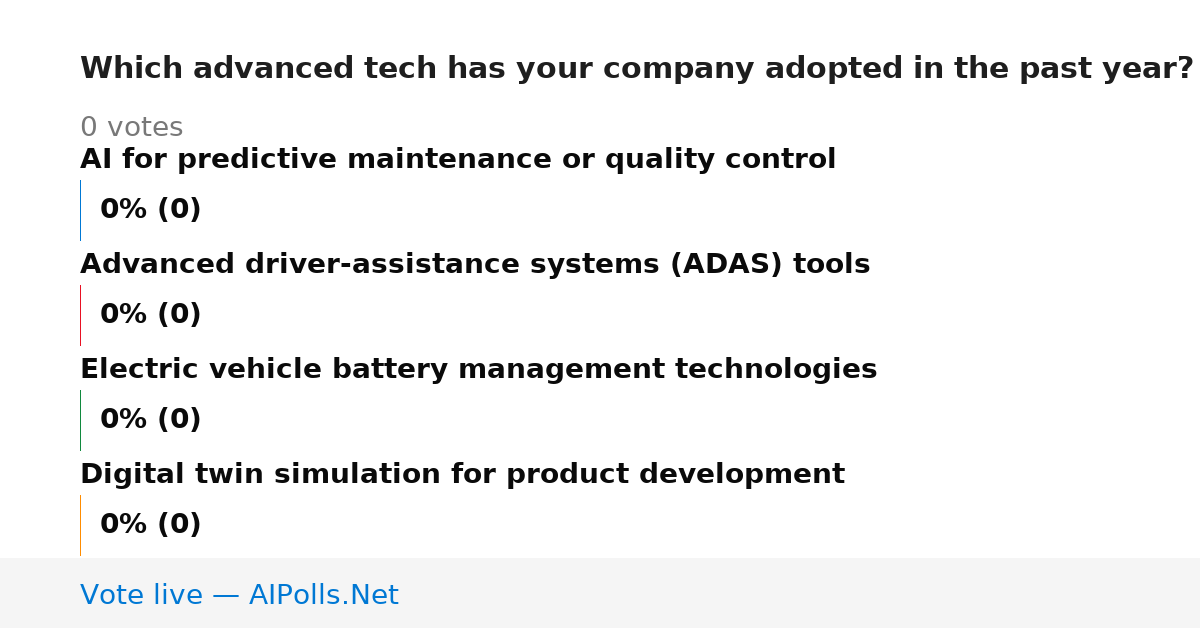 Which advanced tech has your company adopted in the past year?

0 votes

AI for predictive maintenance or quality control

0% (0)

Advanced driver-assistance systems (ADAS) tools

0% (0)

Electric vehicle battery management technologies

0% (0)

Digital twin simulation for product development

0% (0)

Vote live — AIPolls.Net